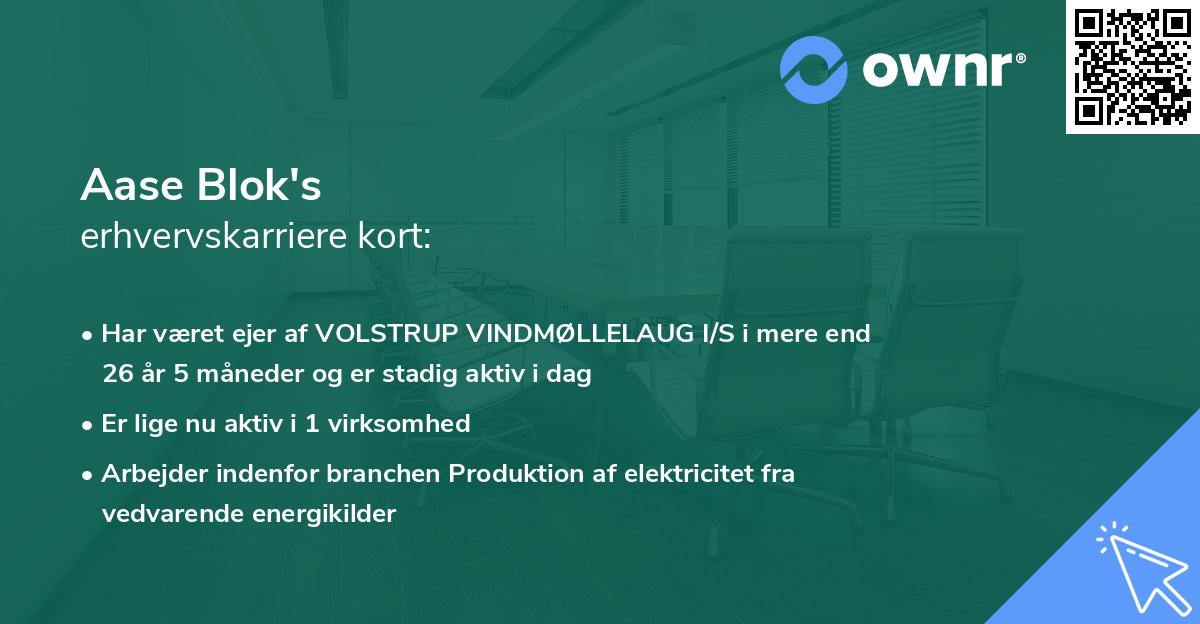 ownr®

Aase Blok's
erhvervskarriere kort:

• Har været ejer af VOLSTRUP VINDMØLLELAUG I/S i mere end 26 år 5 måneder og er stadig aktiv i dag
• Er lige nu aktiv i 1 virksomhed
• Arbejder indenfor branchen Produktion af elektricitet fra vedvarende energikilder